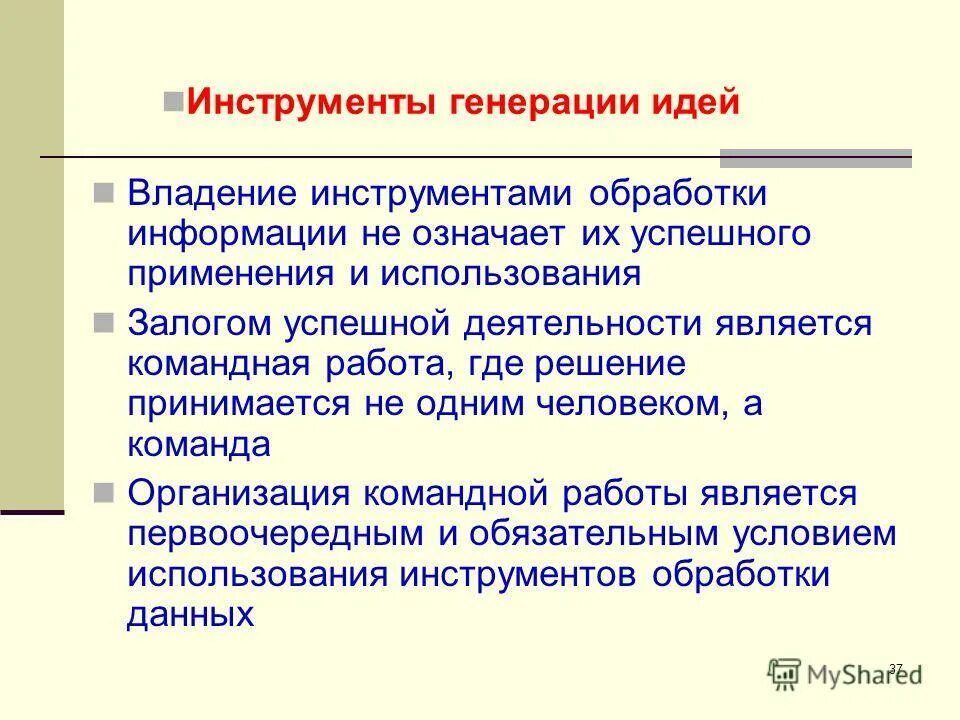 Инструменты генерации идей

Владение инструментами обработки информации не означает их успешного применения и использования

Залогом успешной деятельности является командная работа, где решение принимается не одним человеком, а команда

Организация командной работы является первоочередным и обязательным условием использования инструментов обработки данных

37

MyShared